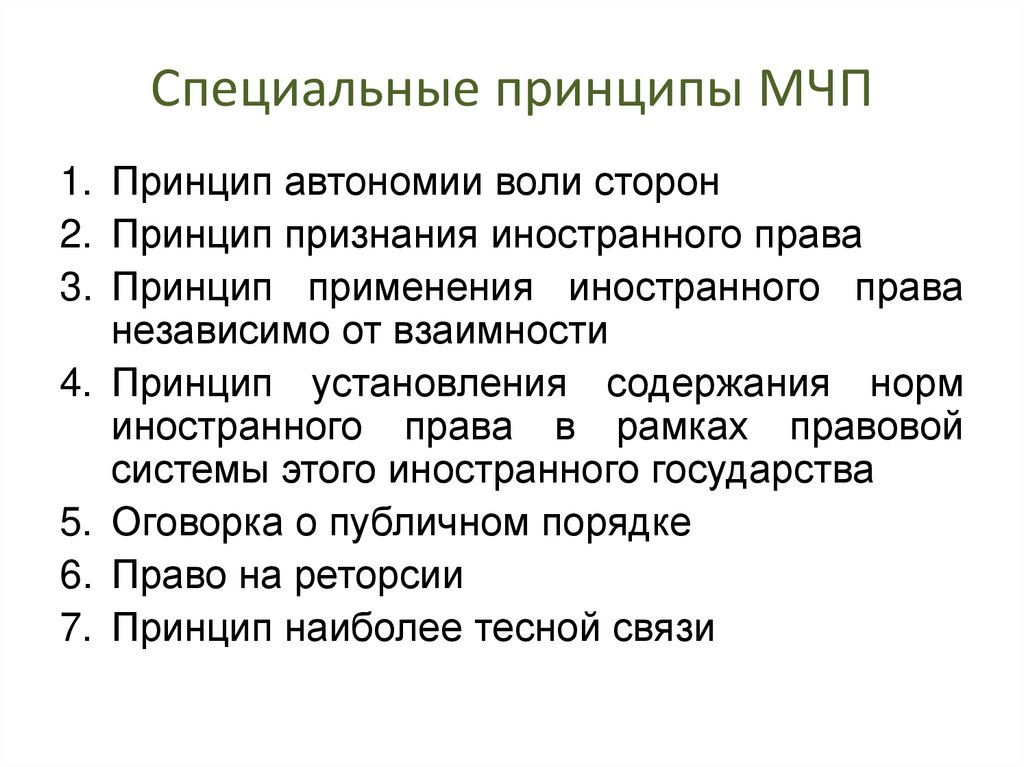 Специальные принципы МЧП

1. Принцип автономии воли сторон
2. Принцип признания иностранного права
3. Принцип применения иностранного права независимо от взаимности
4. Принцип установления содержания норм иностранного права в рамках правовой системы этого иностранного государства
5. Оговорка о публичном порядке
6. Право на реторсии
7. Принцип наиболее тесной связи